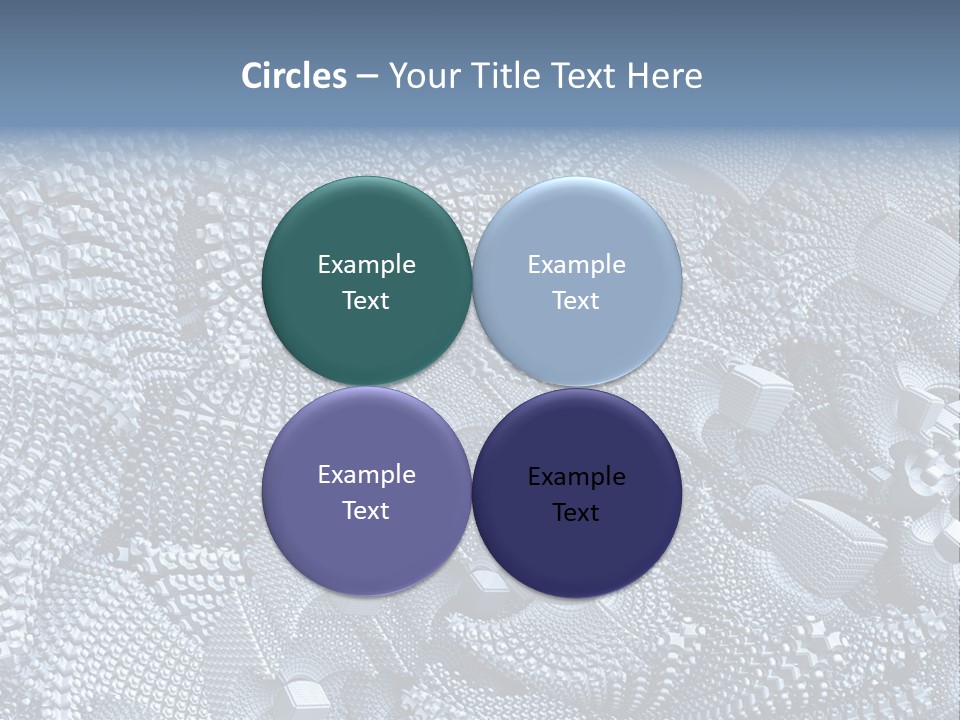 Circles – Your Title Text Here

Example Text

Example Text

Example Text

Example Text